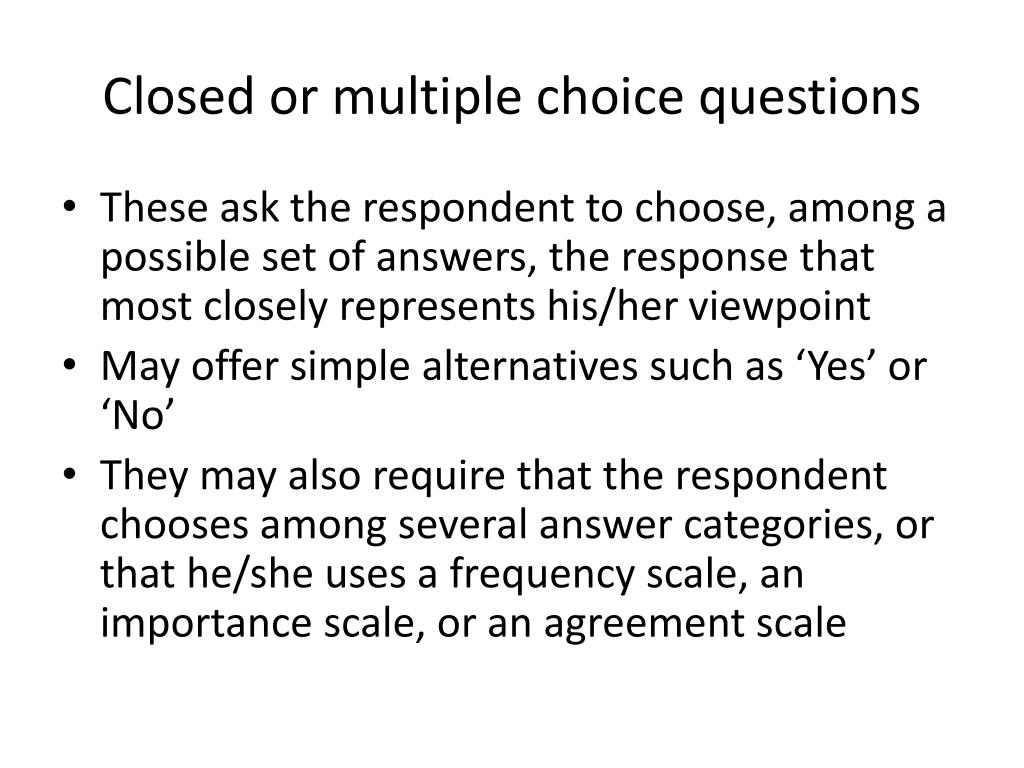 Closed or multiple choice questions

• These ask the respondent to choose, among a possible set of answers, the response that most closely represents his/her viewpoint
• May offer simple alternatives such as ‘Yes’ or ‘No’
• They may also require that the respondent chooses among several answer categories, or that he/she uses a frequency scale, an importance scale, or an agreement scale